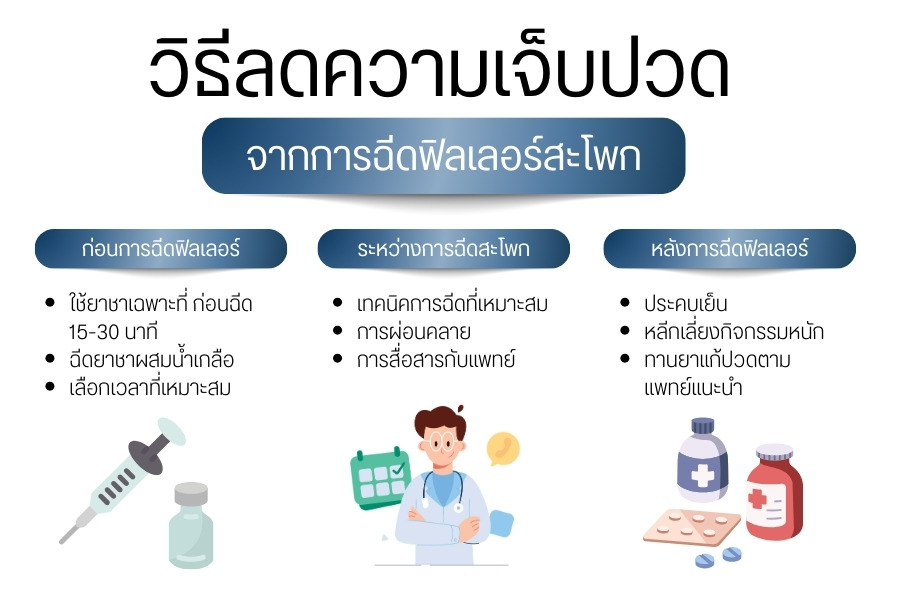 วิธีลดความเจ็บปวด

จากการฉีดฟิลเลอร์สะโพก

ก่อนการฉีดฟิลเลอร์

- ใช้ยาชาเฉพาะที่ ก่อนฉีด 15-30 นาที
- ฉีดยาชาผสมน้ำเกลือ
- เลือกเวลาที่เหมาะสม

ระหว่างการฉีดสะโพก

- เทคนิคการฉีดที่เหมาะสม
- การผ่อนคลาย
- การสื่อสารกับแพทย์

หลังการฉีดฟิลเลอร์

- ประคบเย็น
- หลีกเลี่ยงกิจกรรมหนัก
- ทานยาแก้ปวดตามแพทย์แนะนำ